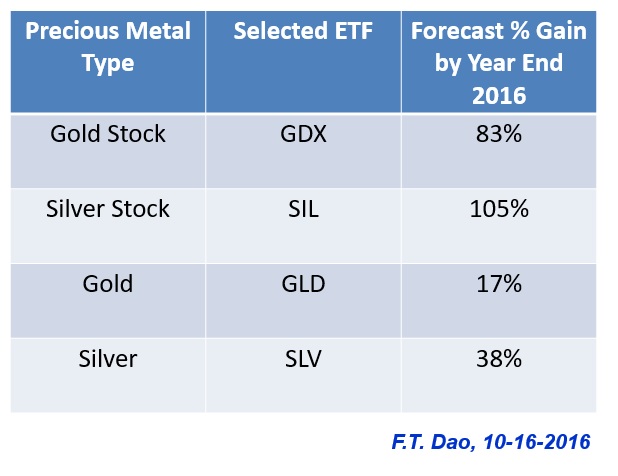 | Precious Metal Type | Selected ETF | Forecast % Gain by Year End 2016 |
|---|---|---|
| Gold Stock | GDX | 83% |
| Silver Stock | SIL | 105% |
| Gold | GLD | 17% |
| Silver | SLV | 38% |

F.T. Dao, 10-16-2016